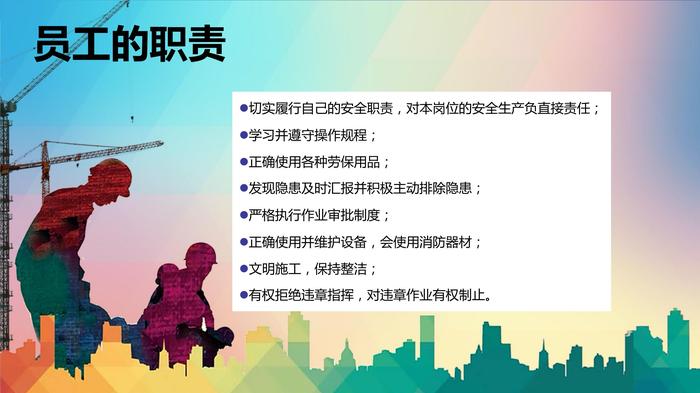 员工的职责

●切实履行自己的安全职责，对本岗位的安全生产负直接责任；
●学习并遵守操作规程；
●正确使用各种劳保用品；
●发现隐患及时汇报并积极主动排除隐患；
●严格执行作业审批制度；
●正确使用并维护设备，会使用消防器材；
●文明施工，保持整洁；
●有权拒绝违章指挥，对违章作业有权制止。